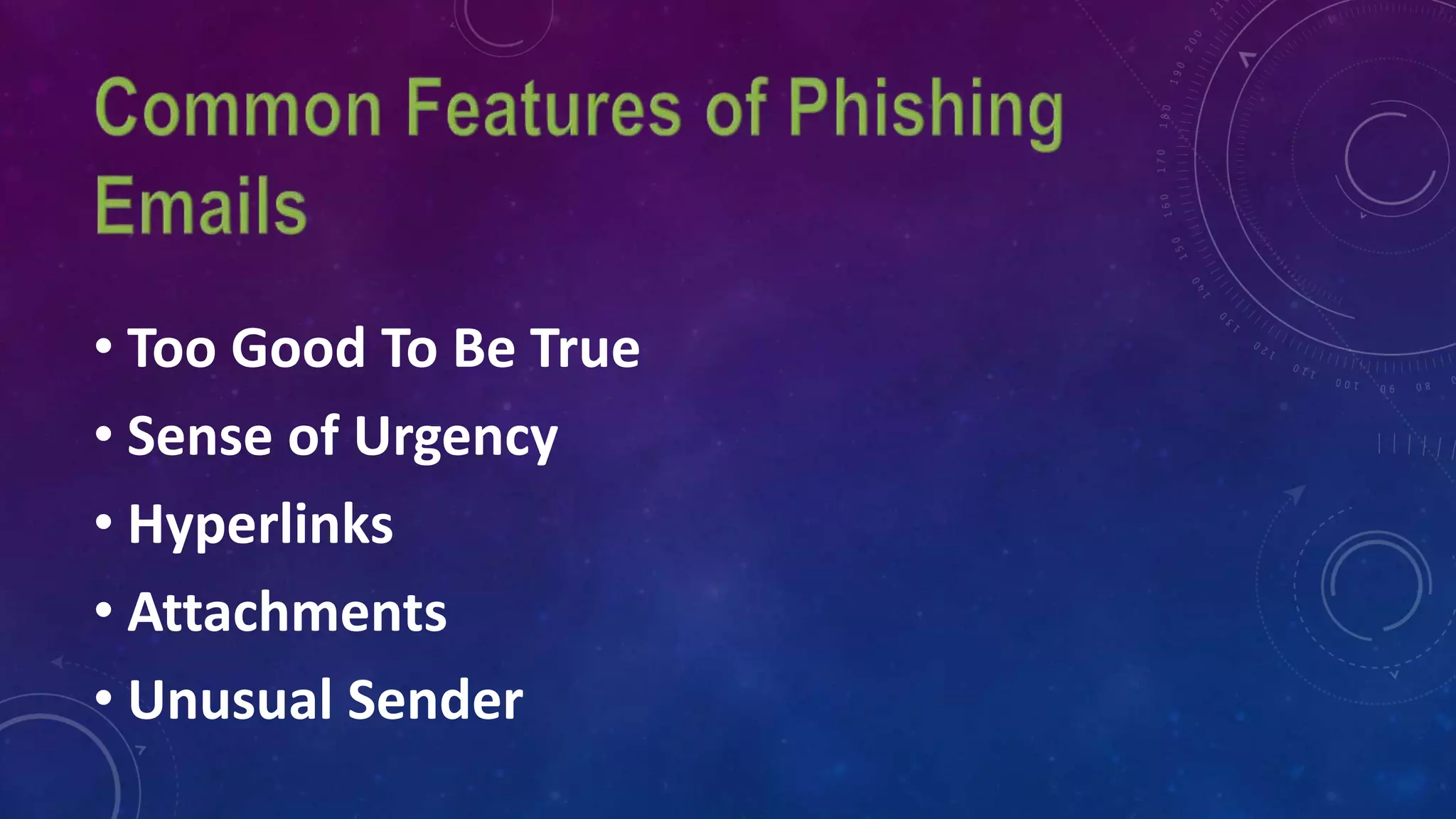 Common Features of Phishing Emails

• Too Good To Be True
• Sense of Urgency
• Hyperlinks
• Attachments
• Unusual Sender